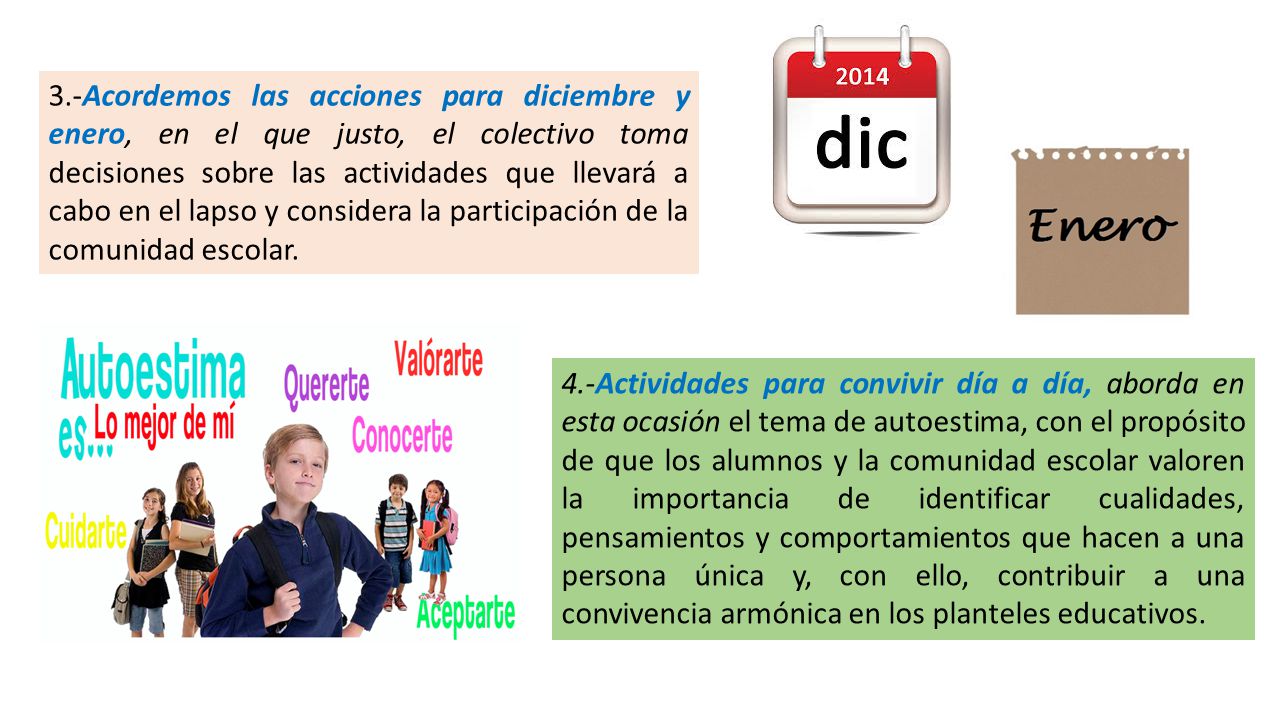 3.-Acordemos las acciones para diciembre y enero, en el que justo, el colectivo toma decisiones sobre las actividades que llevará a cabo en el lapso y considera la participación de la comunidad escolar.

2014
dic

Enero

Autoestima es... Lo mejor de mí
Quererte
Valórarte
Conocerte
Cuidarte
Aceptarte

4.-Actividades para convivir día a día, aborda en esta ocasión el tema de autoestima, con el propósito de que los alumnos y la comunidad escolar valoren la importancia de identificar cualidades, pensamientos y comportamientos que hacen a una persona única y, con ello, contribuir a una convivencia armónica en los planteles educativos.